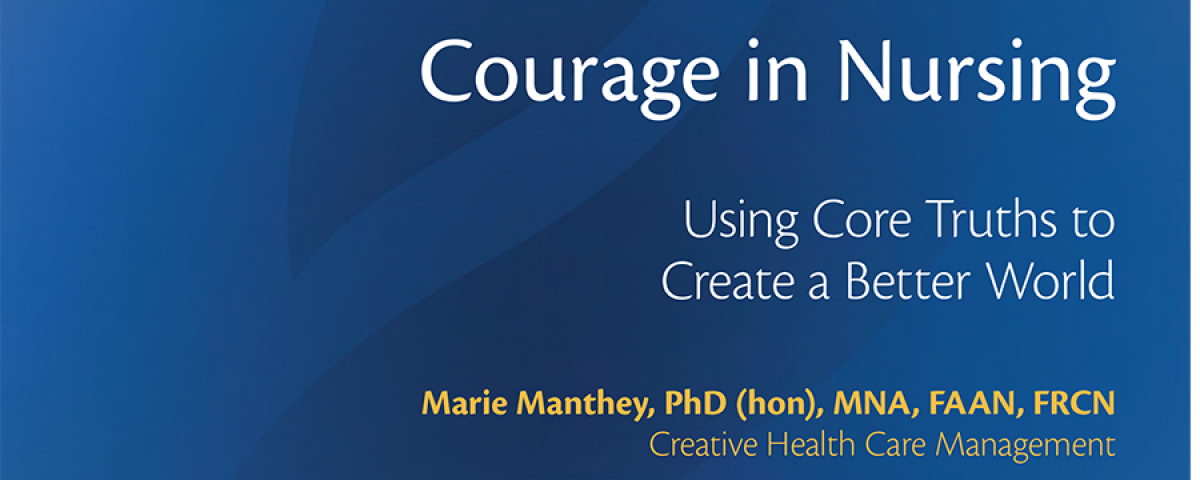 Courage in Nursing

Using Core Truths to Create a Better World

Marie Manthey, PhD (hon), MNA, FAAN, FRCN
Creative Health Care Management